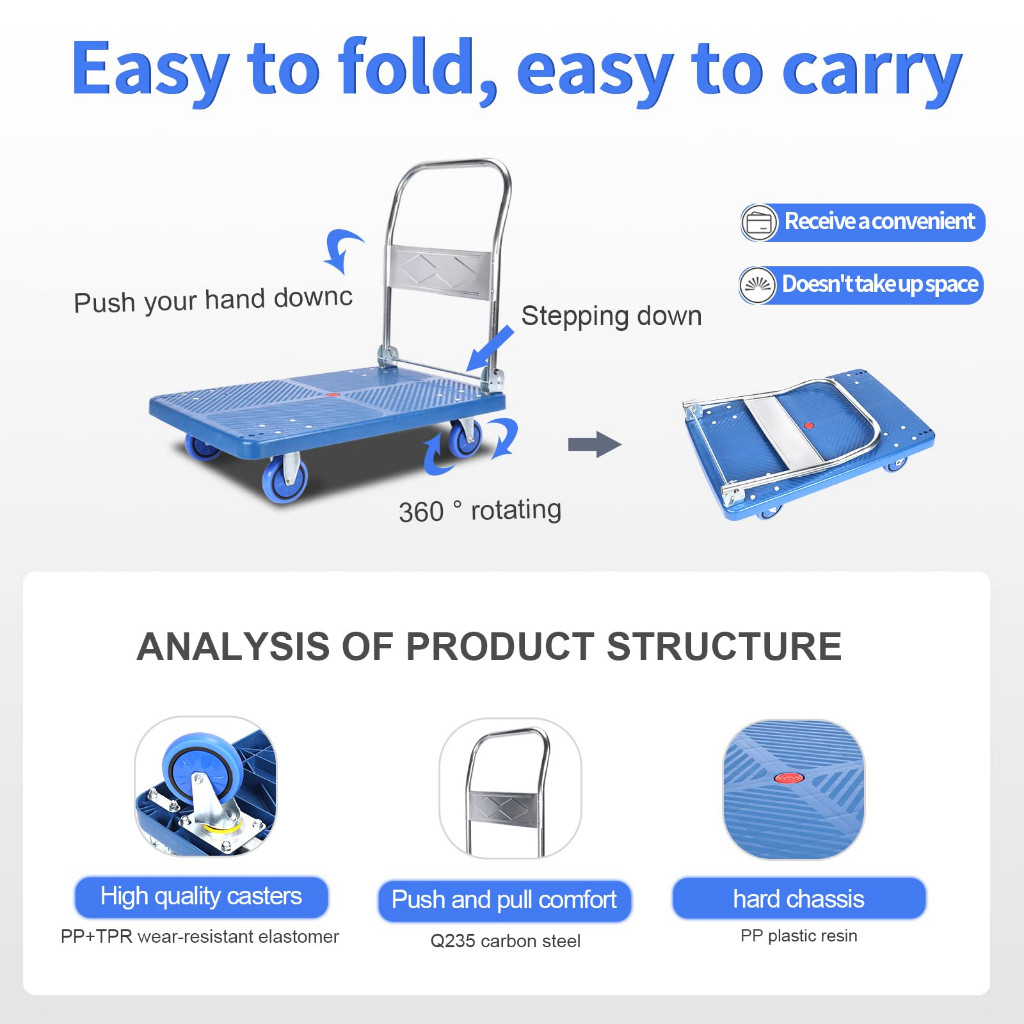 Easy to fold, easy to carry

Receive a convenient

Doesn't take up space

Push your hand downc

Stepping down

360 ° rotating

ANALYSIS OF PRODUCT STRUCTURE

High quality casters
PP+TPR wear-resistant elastomer

Push and pull comfort
Q235 carbon steel

hard chassis
PP plastic resin